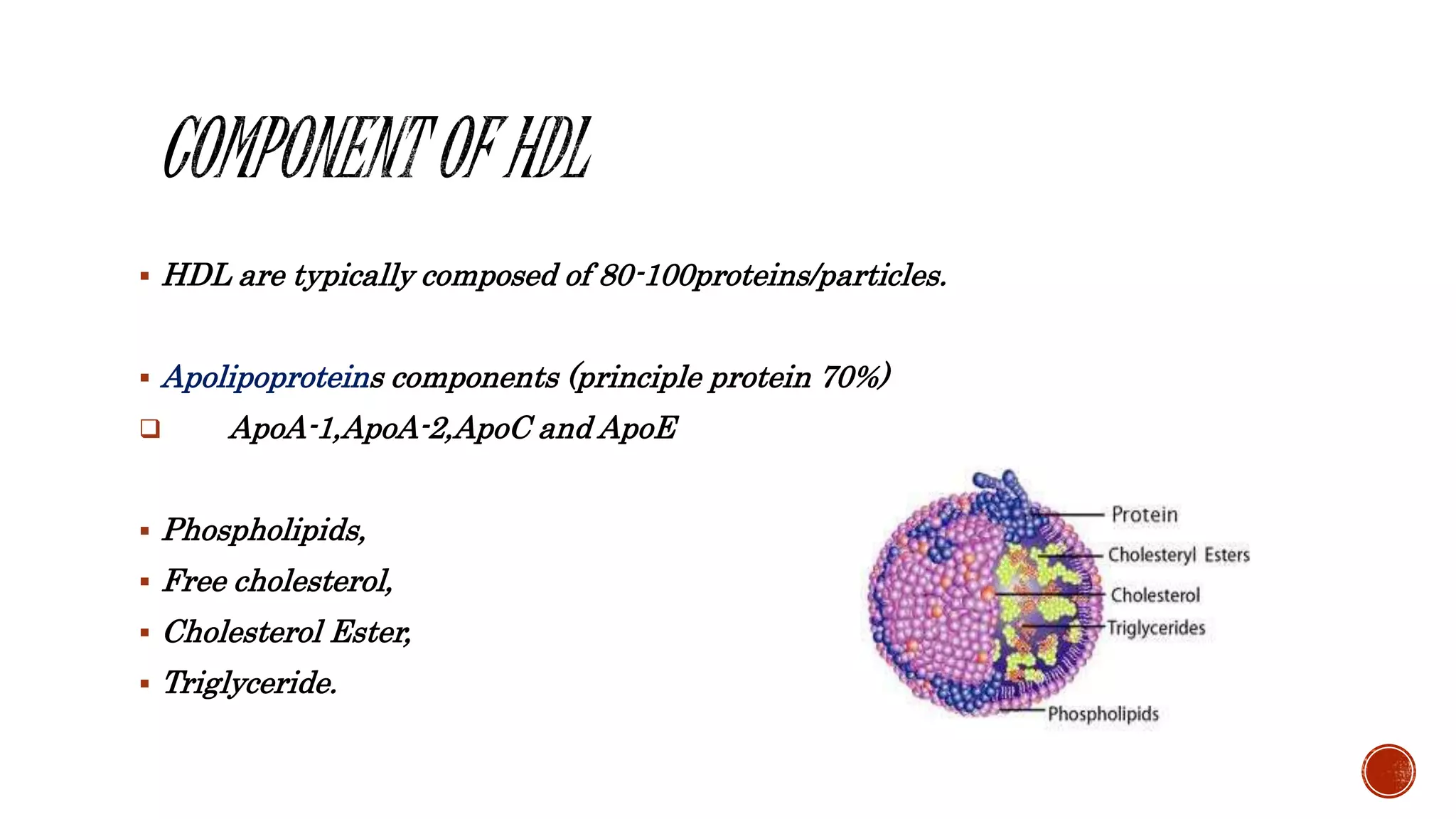 COMPONENT OF HDL

▪ HDL are typically composed of 80-100proteins/particles.

▪ Apolipoproteins components (principle protein 70%)

❑ ApoA-1,ApoA-2,ApoC and ApoE

▪ Phospholipids,
▪ Free cholesterol,
▪ Cholesterol Ester,
▪ Triglyceride.

Protein
Cholesteryl Esters
Cholesterol
Triglycerides
Phospholipids